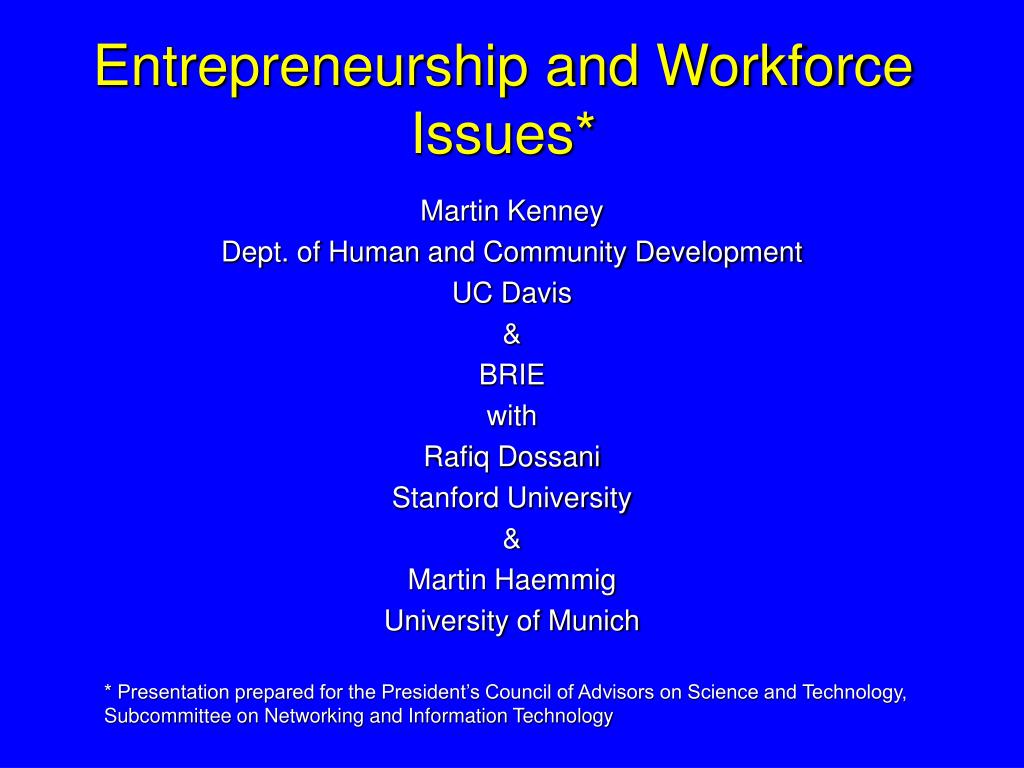 Entrepreneurship and Workforce Issues*

Martin Kenney
Dept. of Human and Community Development
UC Davis
&
BRIE
with
Rafiq Dossani
Stanford University
&
Martin Haemmig
University of Munich

* Presentation prepared for the President's Council of Advisors on Science and Technology, Subcommittee on Networking and Information Technology